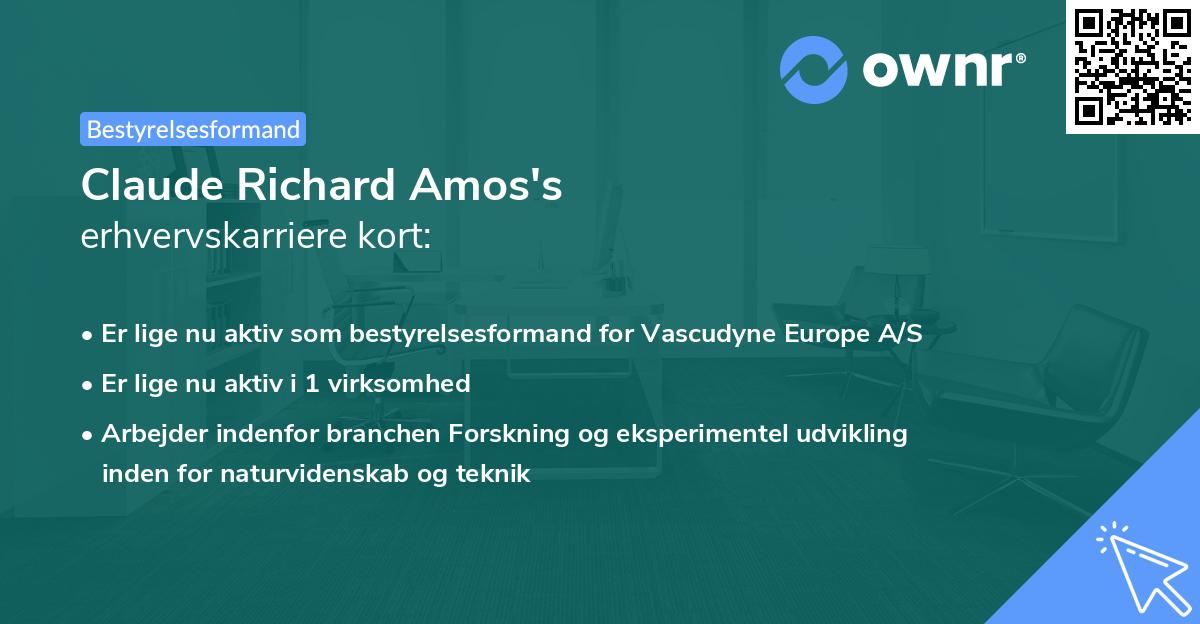 ownr®

Bestyrelsesformand

Claude Richard Amos's
erhvervskarriere kort:

• Er lige nu aktiv som bestyrelsesformand for Vascudyne Europe A/S
• Er lige nu aktiv i 1 virksomhed
• Arbejder indenfor branchen Forskning og eksperimentel udvikling inden for naturvidenskab og teknik